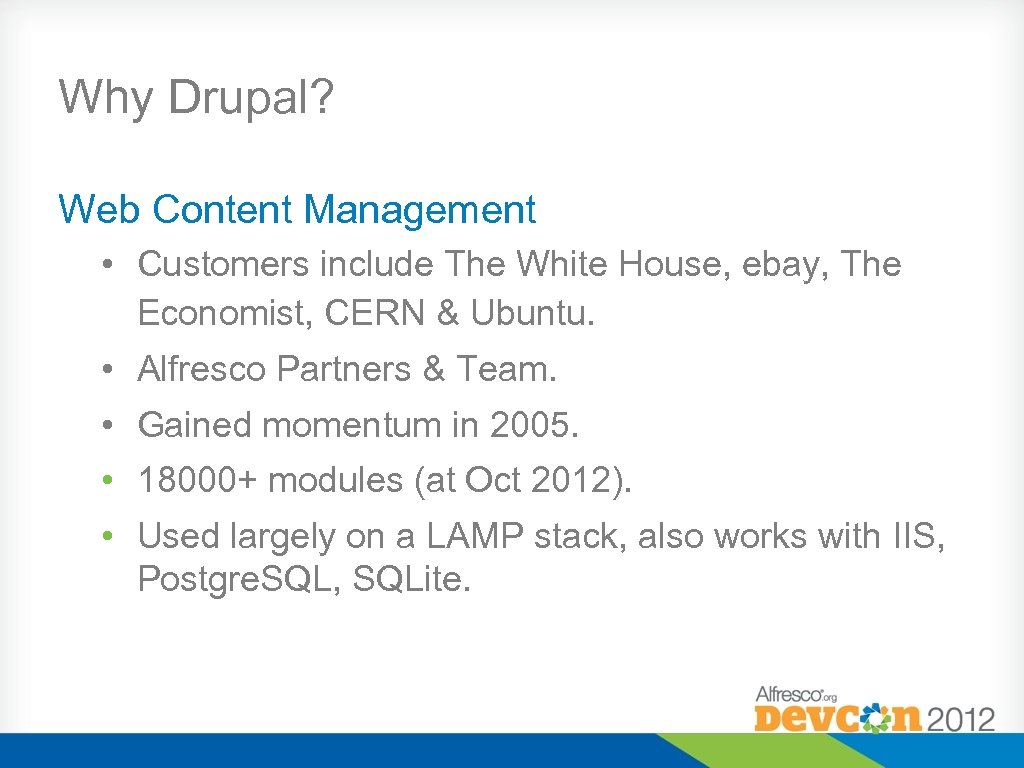 Why Drupal?

Web Content Management

• Customers include The White House, ebay, The Economist, CERN & Ubuntu.

• Alfresco Partners & Team.

• Gained momentum in 2005.

• 18000+ modules (at Oct 2012).

• Used largely on a LAMP stack, also works with IIS, Postgre.SQL, SQLite.

Alfresco.org
Devcon 2012